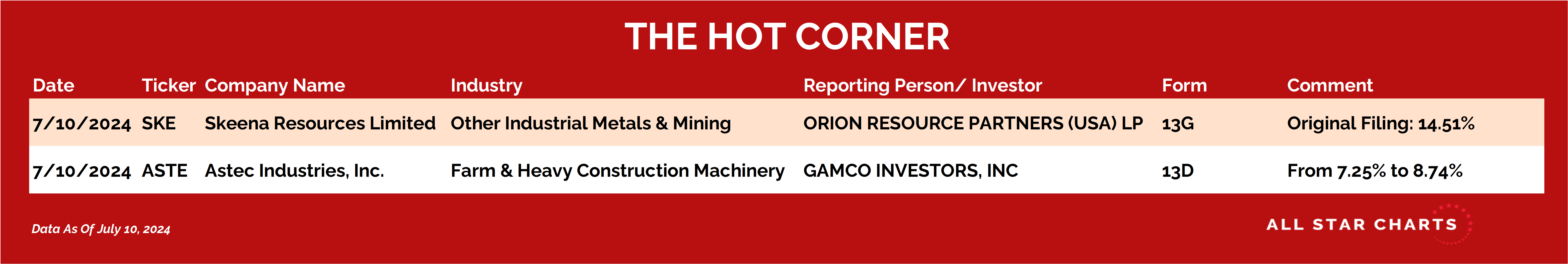 THE HOT CORNER

| Date | Ticker | Company Name | Industry | Reporting Person/ Investor | Form | Comment |
|---|---|---|---|---|---|---|
| 7/10/2024 | SKE | Skeena Resources Limited | Other Industrial Metals & Mining | ORION RESOURCE PARTNERS (USA) LP | 13G | Original Filing: 14.51% |
| 7/10/2024 | ASTE | Astec Industries, Inc. | Farm & Heavy Construction Machinery | GAMCO INVESTORS, INC | 13D | From 7.25% to 8.74% |

Data As Of July 10, 2024

ALL STAR CHARTS